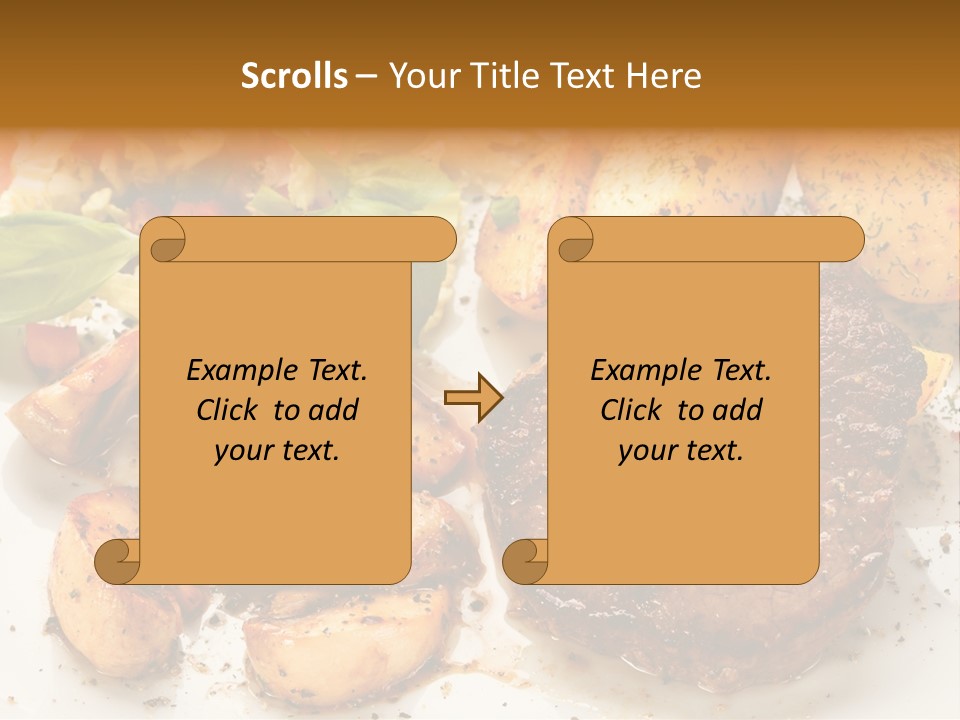 Scrolls – Your Title Text Here

Example Text. Click to add your text.

Example Text. Click to add your text.